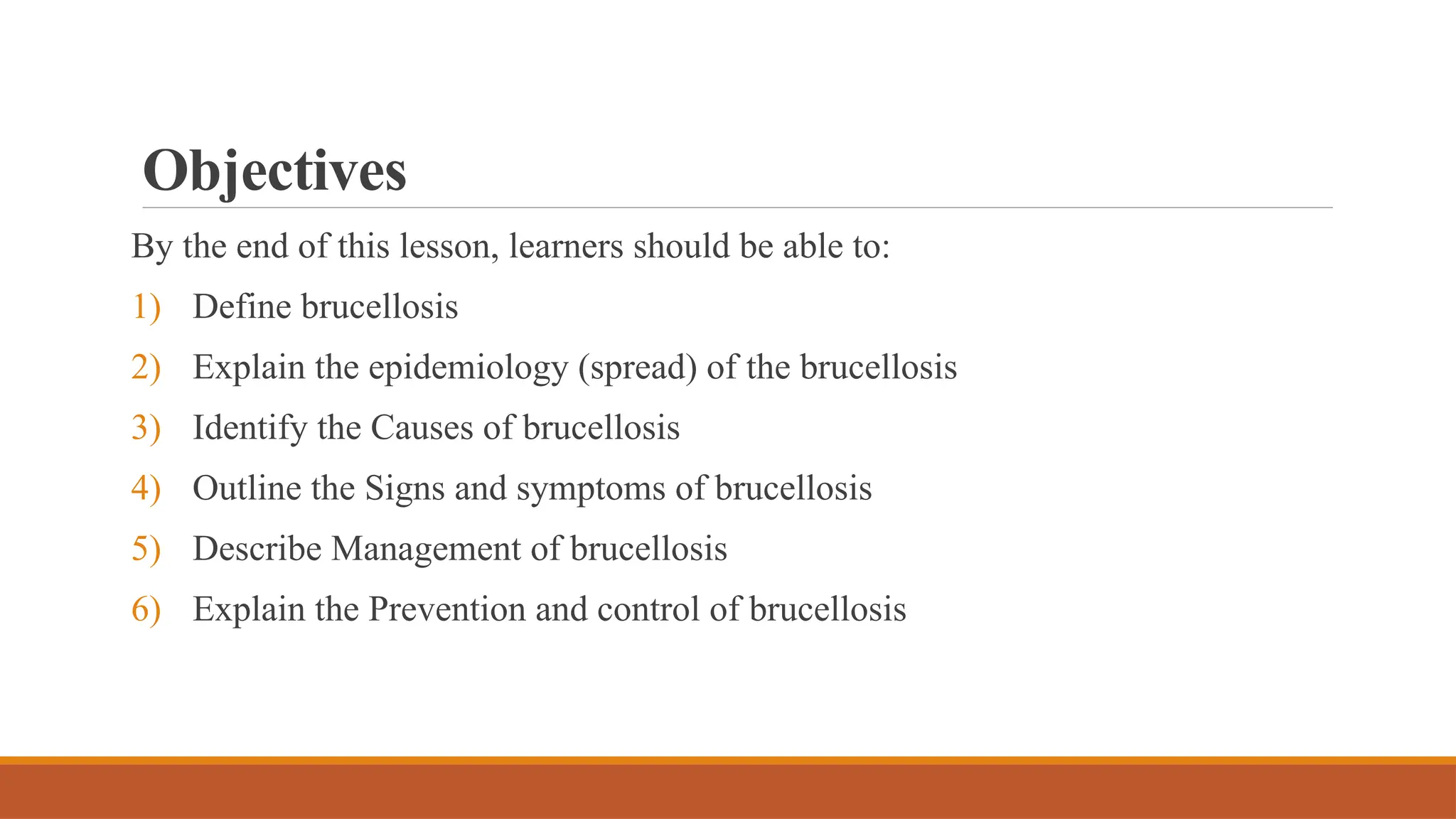 Objectives

By the end of this lesson, learners should be able to:

1) Define brucellosis
2) Explain the epidemiology (spread) of the brucellosis
3) Identify the Causes of brucellosis
4) Outline the Signs and symptoms of brucellosis
5) Describe Management of brucellosis
6) Explain the Prevention and control of brucellosis